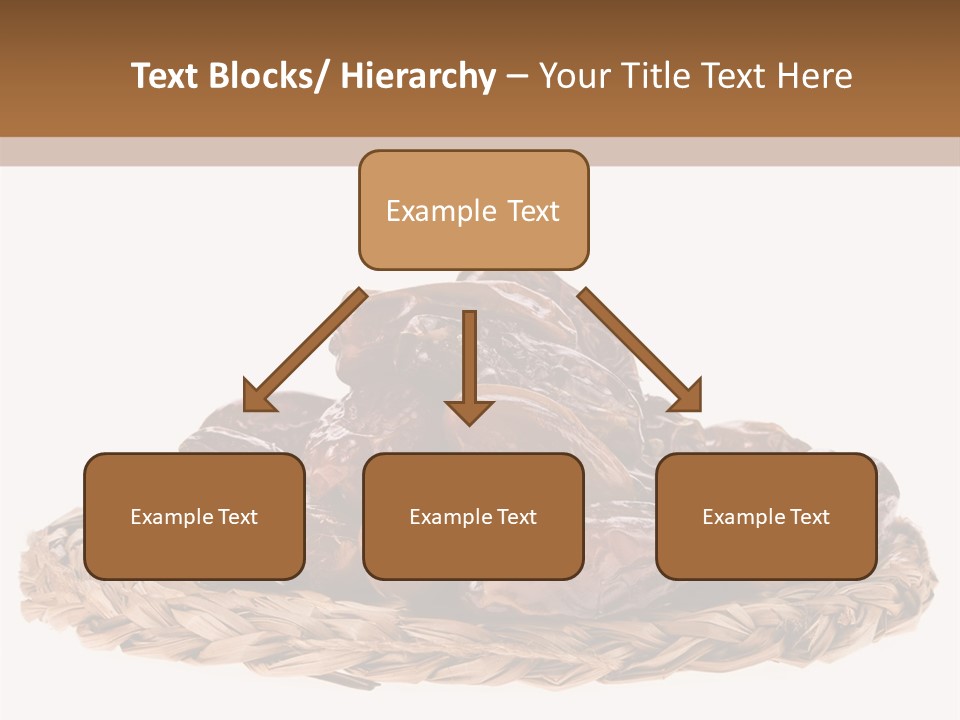 Text Blocks/ Hierarchy – Your Title Text Here

Example Text

Example Text

Example Text

Example Text